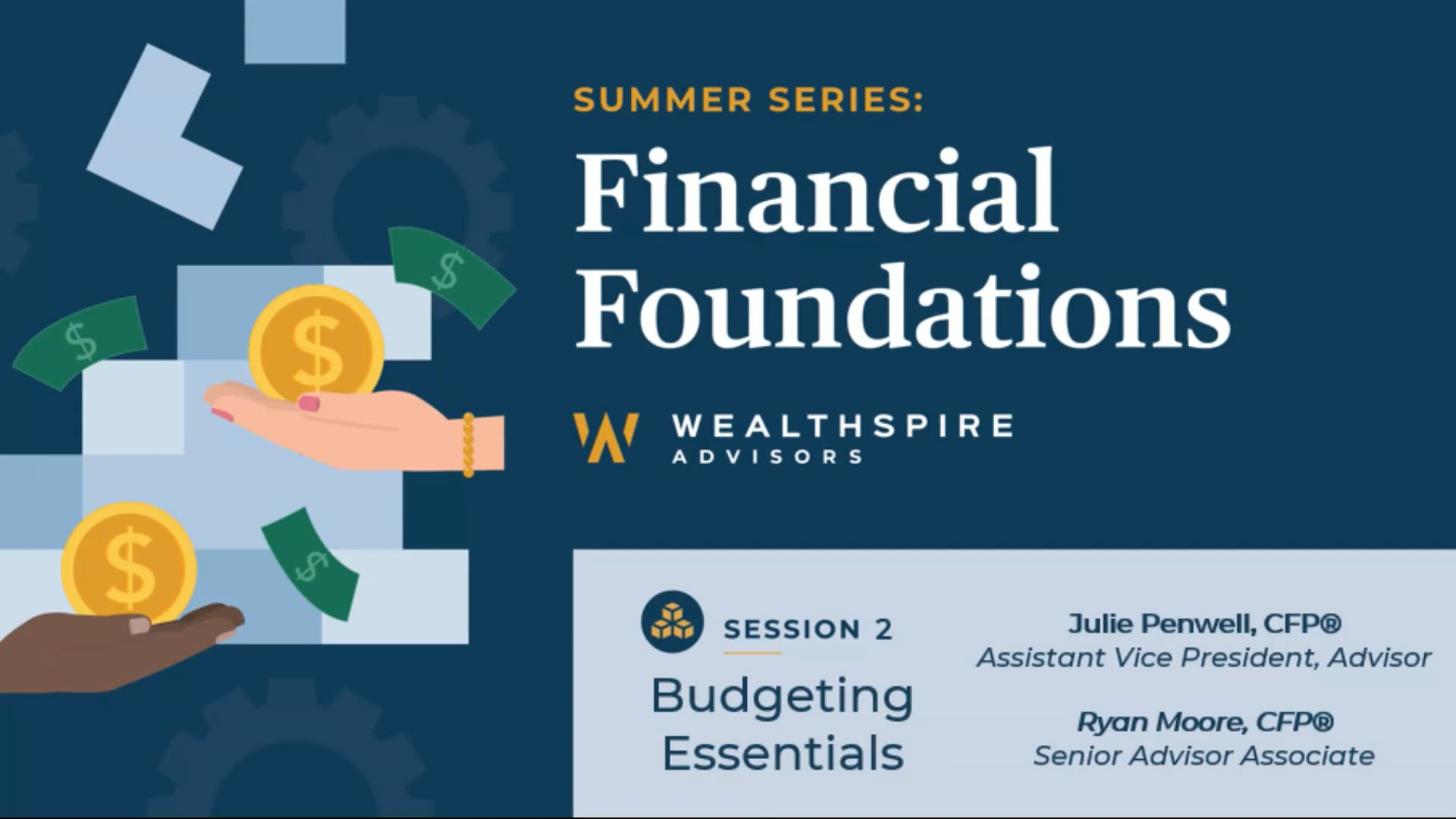 SUMMER SERIES:
Financial Foundations

WEALTHSPIRE ADVISORS

SESSION 2
Budgeting Essentials

Julie Penwell, CFP®
Assistant Vice President, Advisor

Ryan Moore, CFP®
Senior Advisor Associate